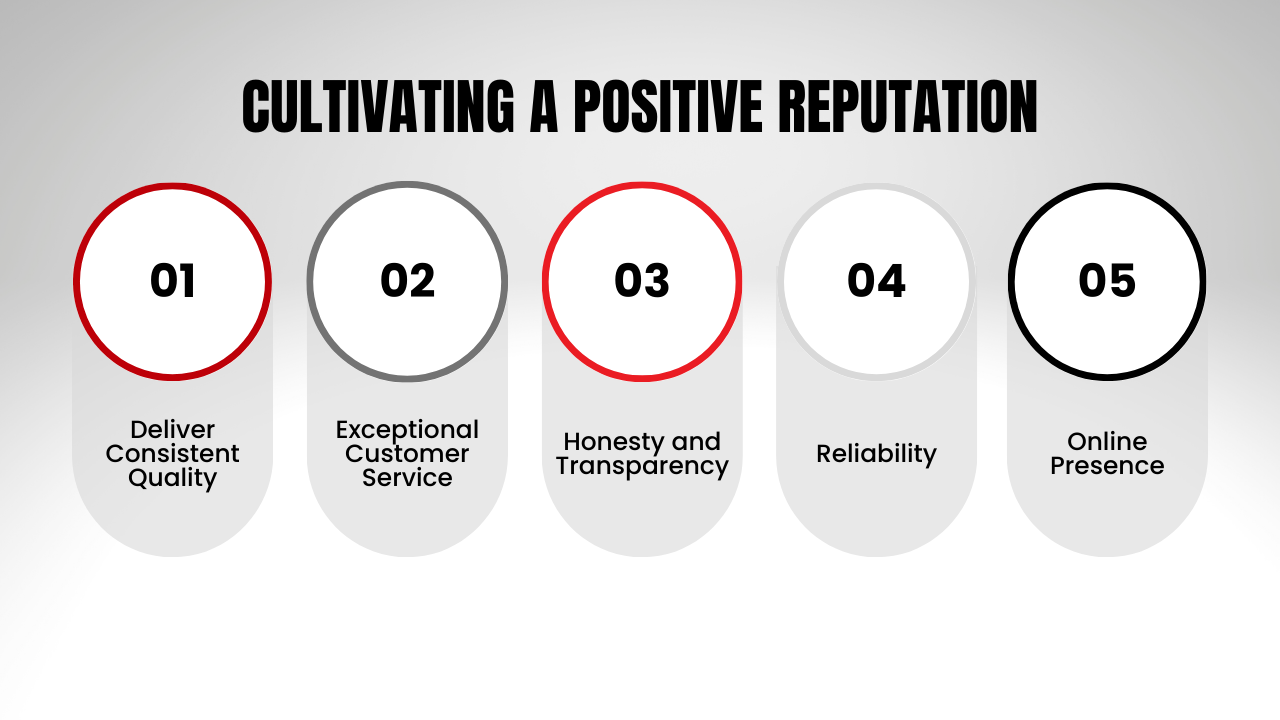 CULTIVATING A POSITIVE REPUTATION

01

Deliver Consistent Quality

02

Exceptional Customer Service

03

Honesty and Transparency

04

Reliability

05

Online Presence